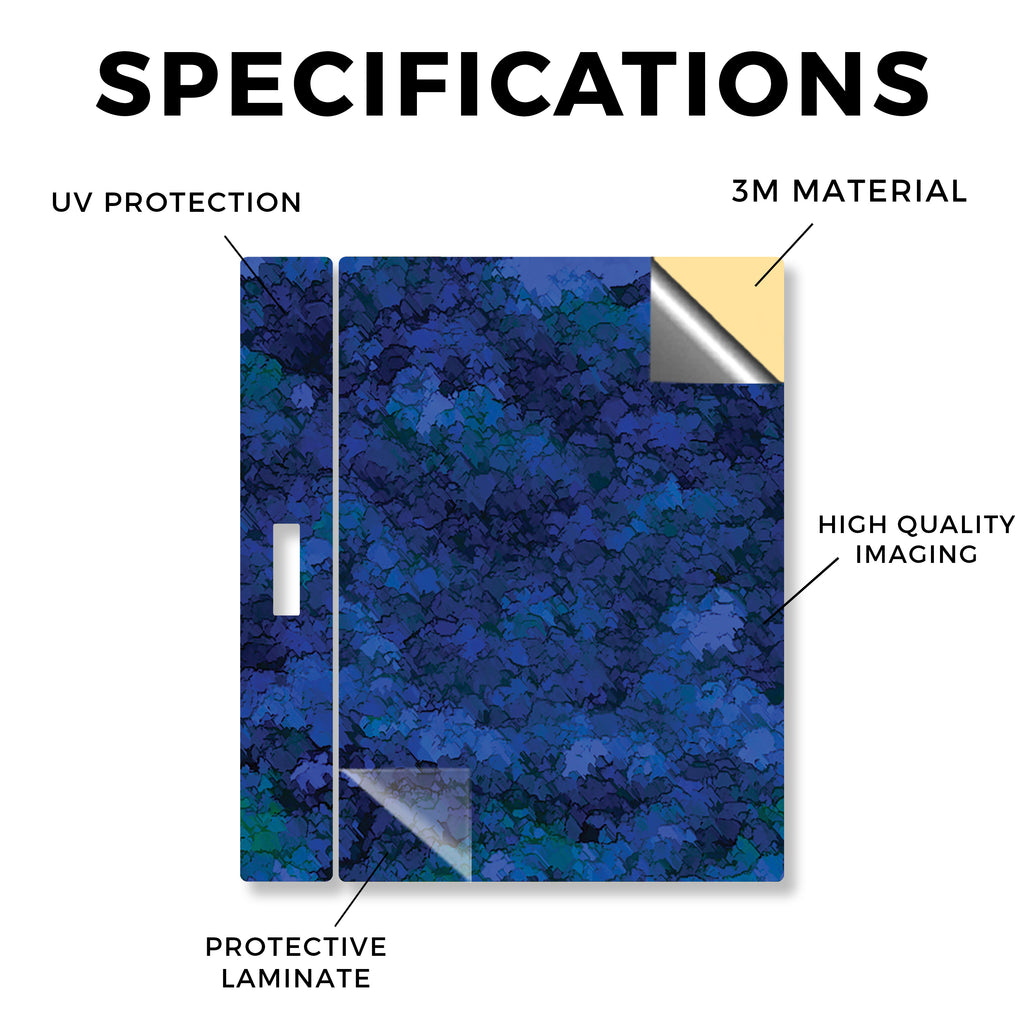 SPECIFICATIONS

UV PROTECTION

3M MATERIAL

HIGH QUALITY IMAGING

PROTECTIVE LAMINATE